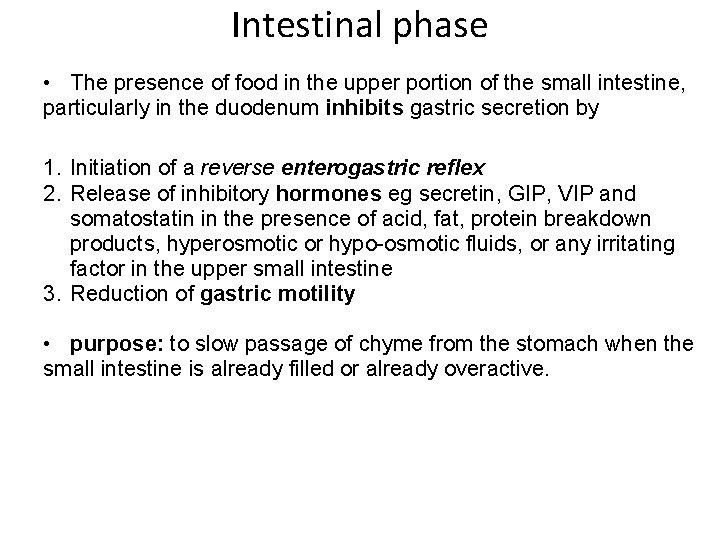 Intestinal phase

• The presence of food in the upper portion of the small intestine, particularly in the duodenum inhibits gastric secretion by

1. Initiation of a reverse enterogastric reflex
2. Release of inhibitory hormones eg secretin, GIP, VIP and somatostatin in the presence of acid, fat, protein breakdown products, hyperosmotic or hypo-osmotic fluids, or any irritating factor in the upper small intestine
3. Reduction of gastric motility

• purpose: to slow passage of chyme from the stomach when the small intestine is already filled or already overactive.